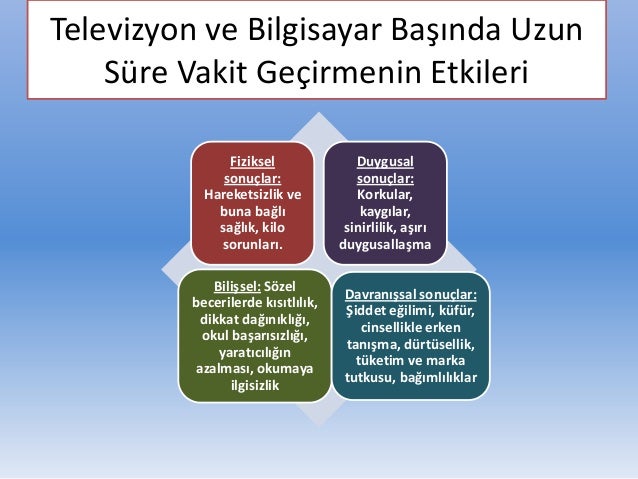 Televizyon ve Bilgisayar Başında Uzun Süre Vakit Geçirmenin Etkileri

Fiziksel sonuçlar: Hareketsizlik ve buna bağlı sağlık, kilo sorunları.

Duygusal sonuçlar: Korkular, kaygılar, sinirlilik, aşırı duygusallaşma

Bilişsel: Sözel becerilerde kısıtlılık, dikkat dağınıklığı, okul başarısızlığı, yaratıcılığın azalması, okumaya ilgisizlik

Davranışsal sonuçlar: Şiddet eğilimi, küfür, cinsellikle erken tanışma, dürtüsellik, tüketim ve marka tutkusu, bağımlılıklar